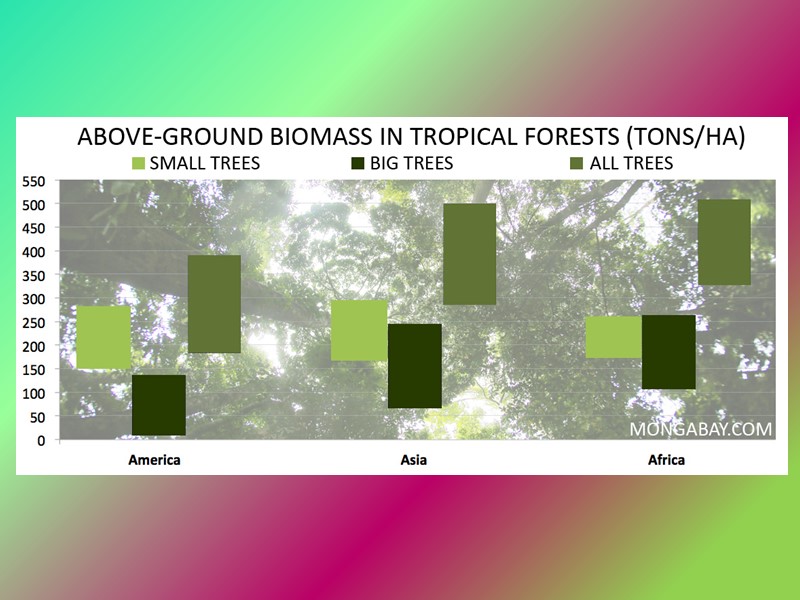 ABOVE-GROUND BIOMASS IN TROPICAL FORESTS (TONS/HA)

SMALL TREES BIG TREES ALL TREES

550
500
450
400
350
300
250
200
150
100
50
0

America
Asia
Africa

MONGABAY.COM